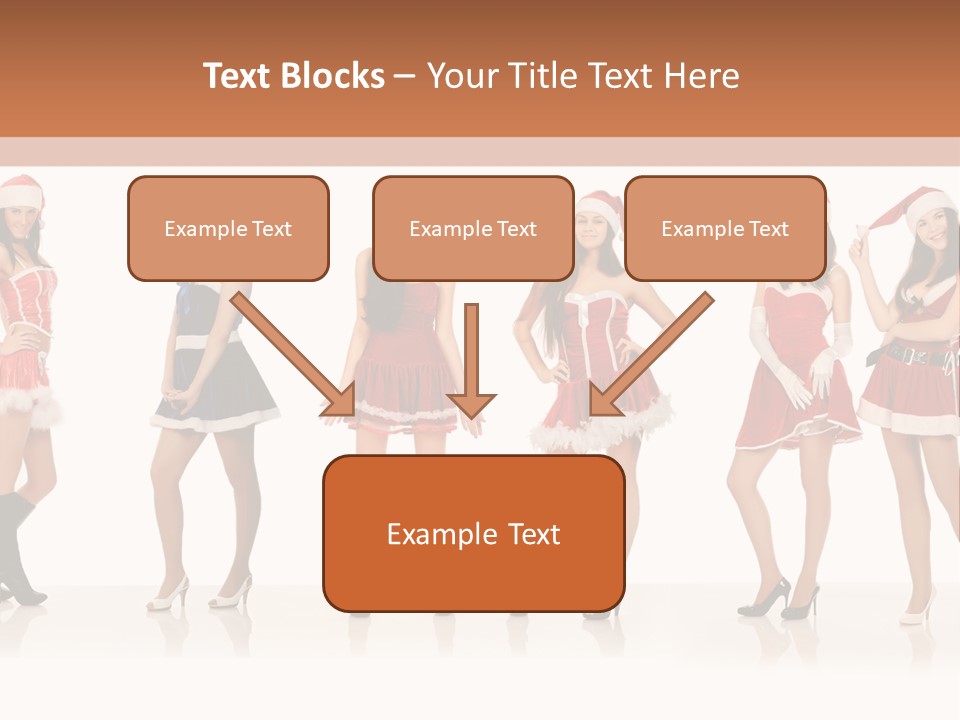 Text Blocks – Your Title Text Here

Example Text

Example Text

Example Text

Example Text